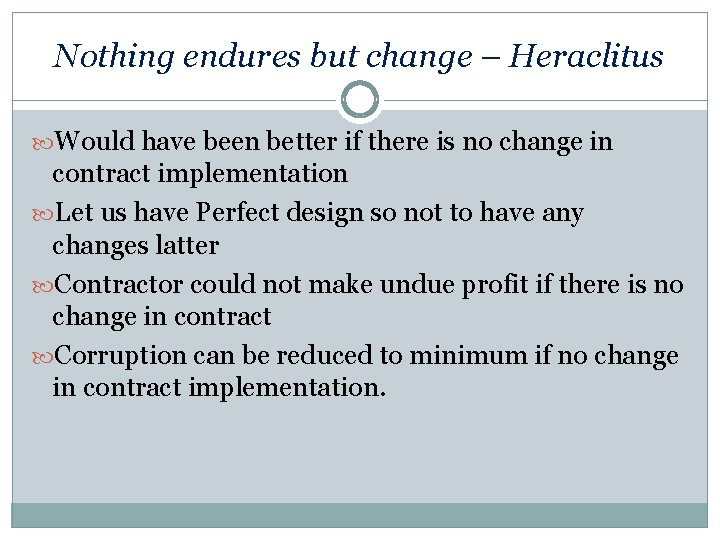 Nothing endures but change – Heraclitus

Would have been better if there is no change in contract implementation

Let us have Perfect design so not to have any changes latter

Contractor could not make undue profit if there is no change in contract

Corruption can be reduced to minimum if no change in contract implementation.